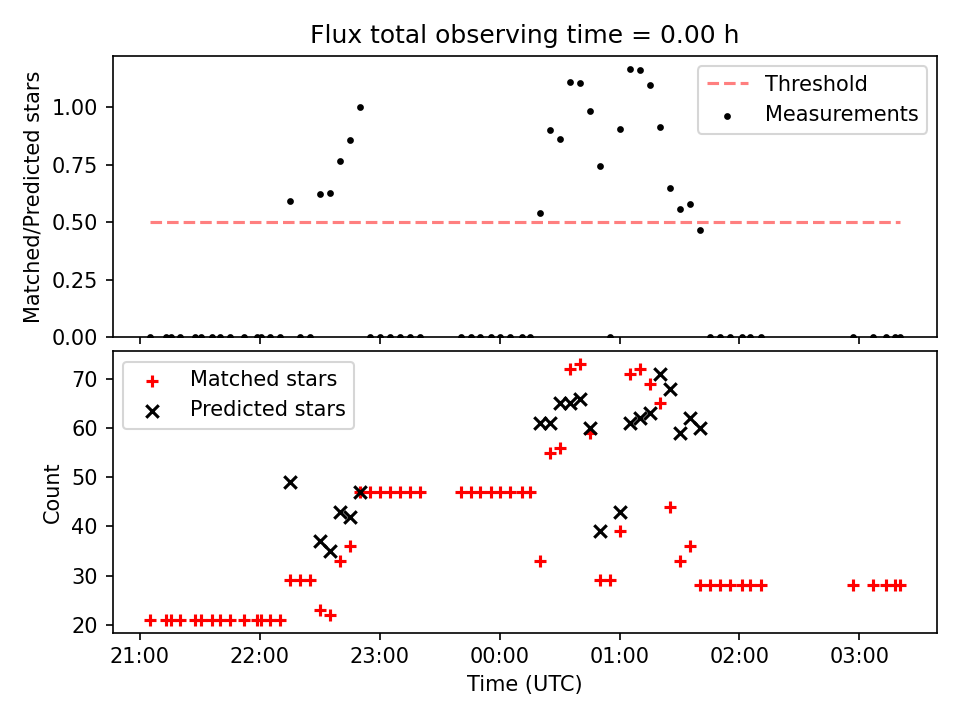 Flux total observing time = 0.00 h

Matched/Predicted stars

1.00
0.75
0.50
0.25
0.00

Threshold
Measurements

Matched stars
Predicted stars

Count

70
60
50
40
30
20

21:00 22:00 23:00 00:00 01:00 02:00 03:00

Time (UTC)